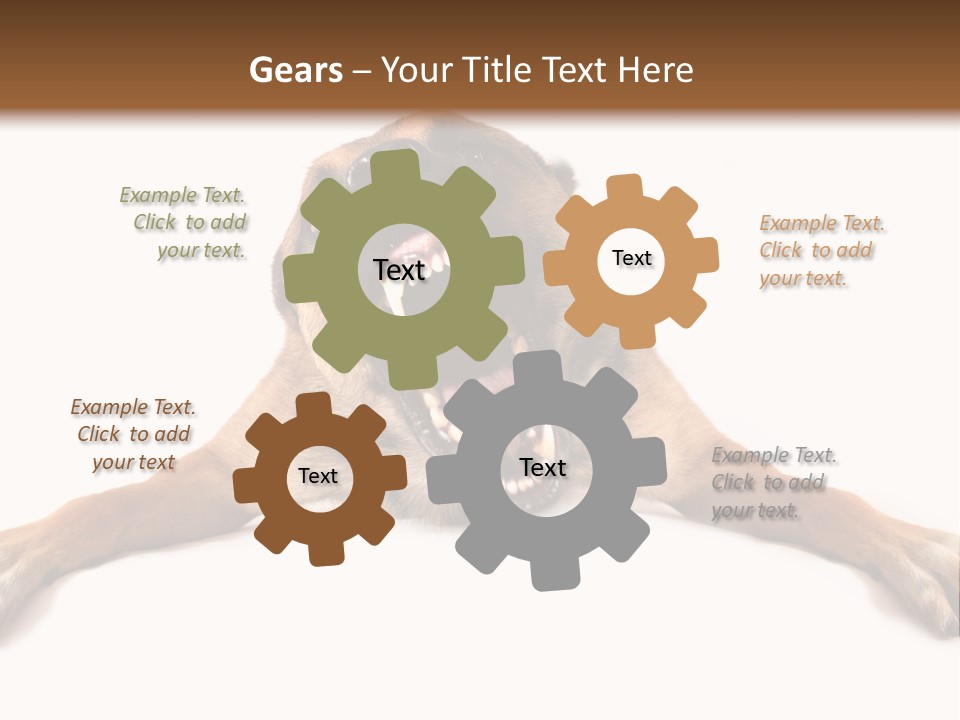 Gears – Your Title Text Here

Example Text. Click to add your text.

Text

Text

Example Text. Click to add your text.

Example Text. Click to add your text

Text

Text

Example Text. Click to add your text.